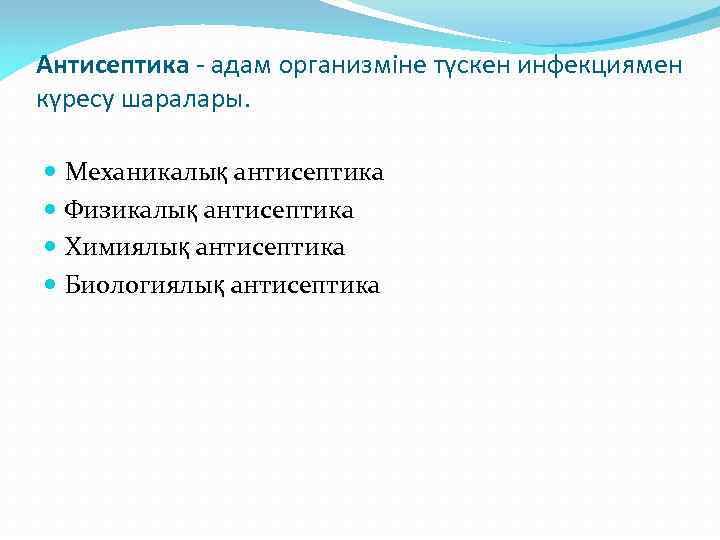 Антисептика - адам организміне түскен инфекциямен күресу шаралары.

Механикалық антисептика
Физикалық антисептика
Химиялық антисептика
Биологиялық антисептика